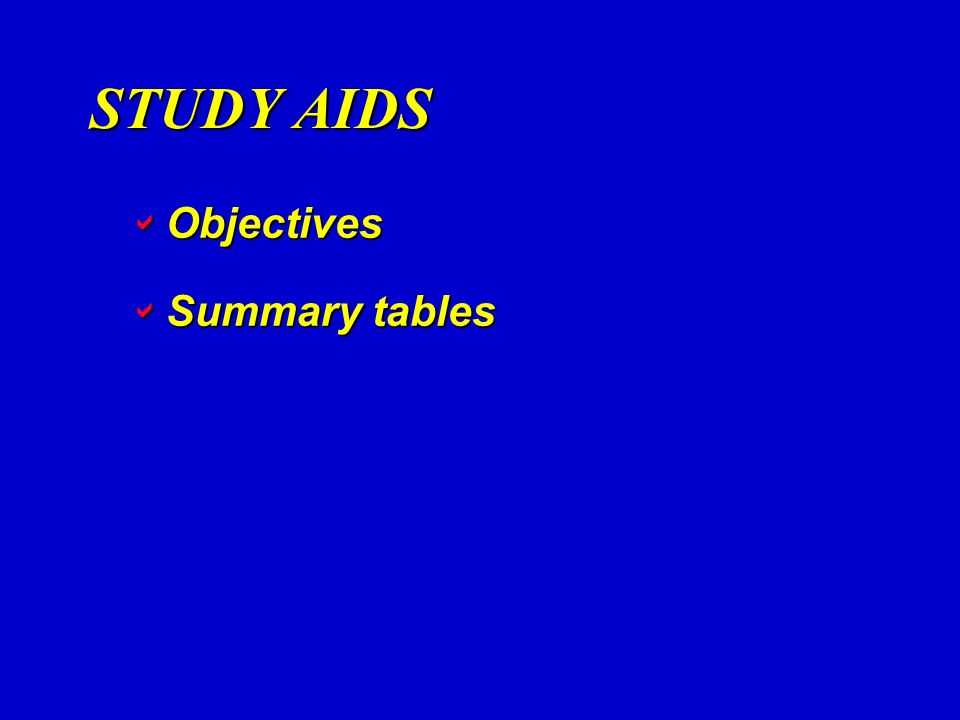 STUDY AIDS

Objectives

Summary tables